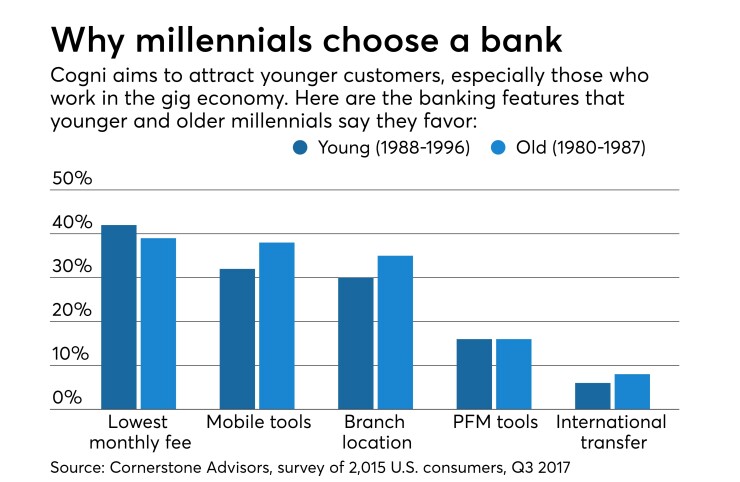 Why millennials choose a bank

Cogni aims to attract younger customers, especially those who work in the gig economy. Here are the banking features that younger and older millennials say they favor:

Young (1988-1996) Old (1980-1987)

50%
40%
30%
20%
10%
0%

Lowest monthly fee
Mobile tools
Branch location
PFM tools
International transfer

Source: Cornerstone Advisors, survey of 2,015 U.S. consumers, Q3 2017